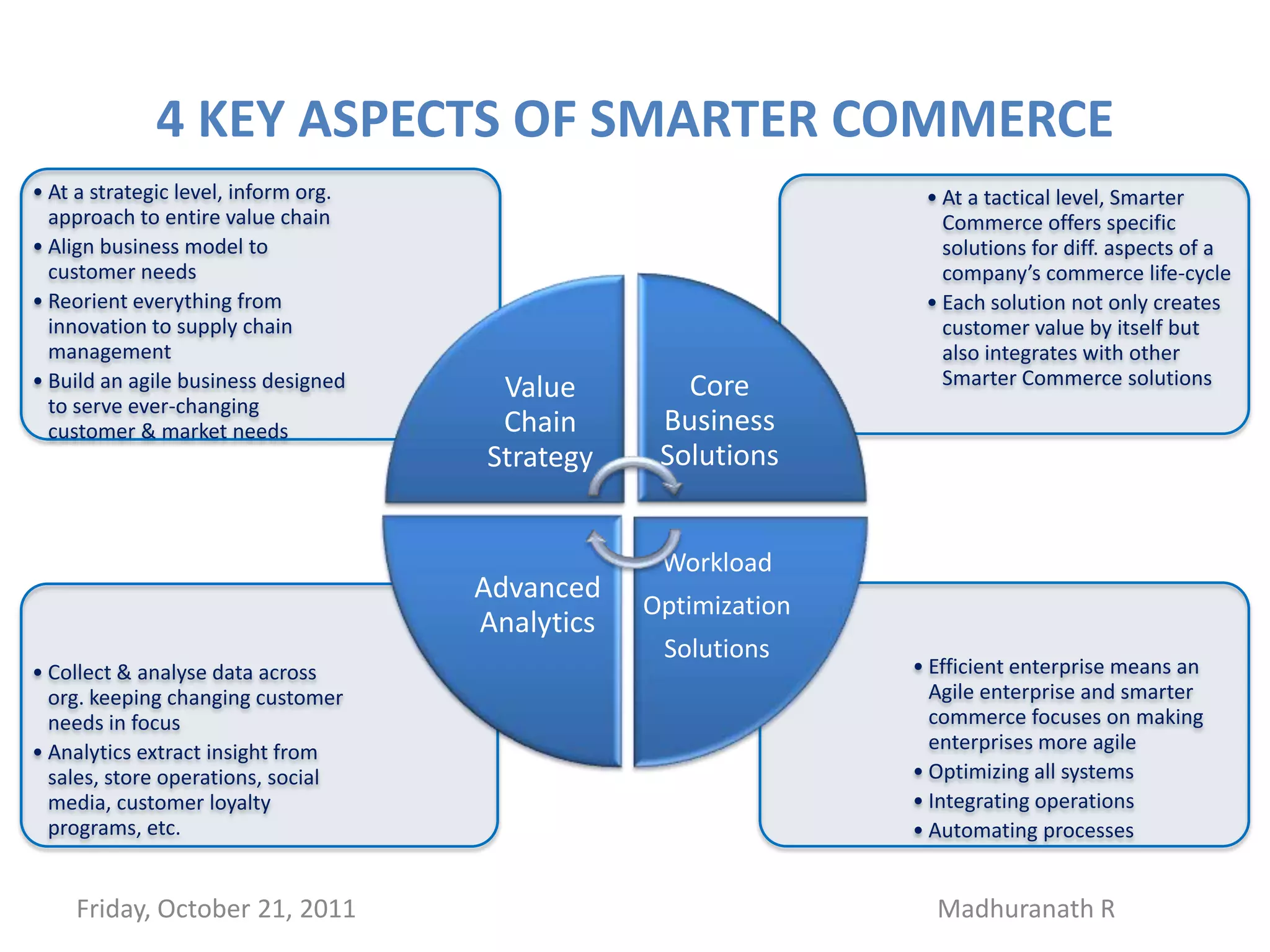 4 KEY ASPECTS OF SMARTER COMMERCE

• At a strategic level, inform org. approach to entire value chain
• Align business model to customer needs
• Reorient everything from innovation to supply chain management
• Build an agile business designed to serve ever-changing customer & market needs

• At a tactical level, Smarter Commerce offers specific solutions for diff. aspects of a company's commerce life-cycle
• Each solution not only creates customer value by itself but also integrates with other Smarter Commerce solutions

Value Chain Strategy

Core Business Solutions

Advanced Analytics

Workload Optimization Solutions

• Collect & analyse data across org. keeping changing customer needs in focus
• Analytics extract insight from sales, store operations, social media, customer loyalty programs, etc.

• Efficient enterprise means an Agile enterprise and smarter commerce focuses on making enterprises more agile
• Optimizing all systems
• Integrating operations
• Automating processes

Friday, October 21, 2011

Madhuranath R